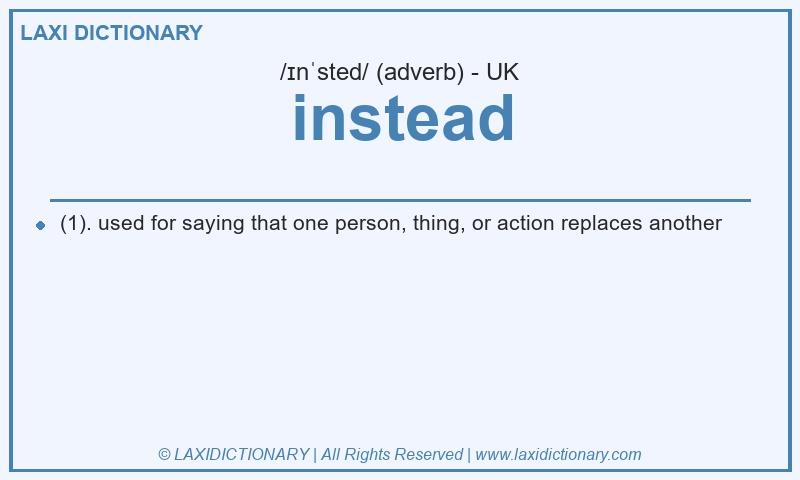 LAXI DICTIONARY

/ɪnˈsted/ (adverb) - UK

instead

(1). used for saying that one person, thing, or action replaces another

© LAXIDICTIONARY | All Rights Reserved | www.laxidictionary.com